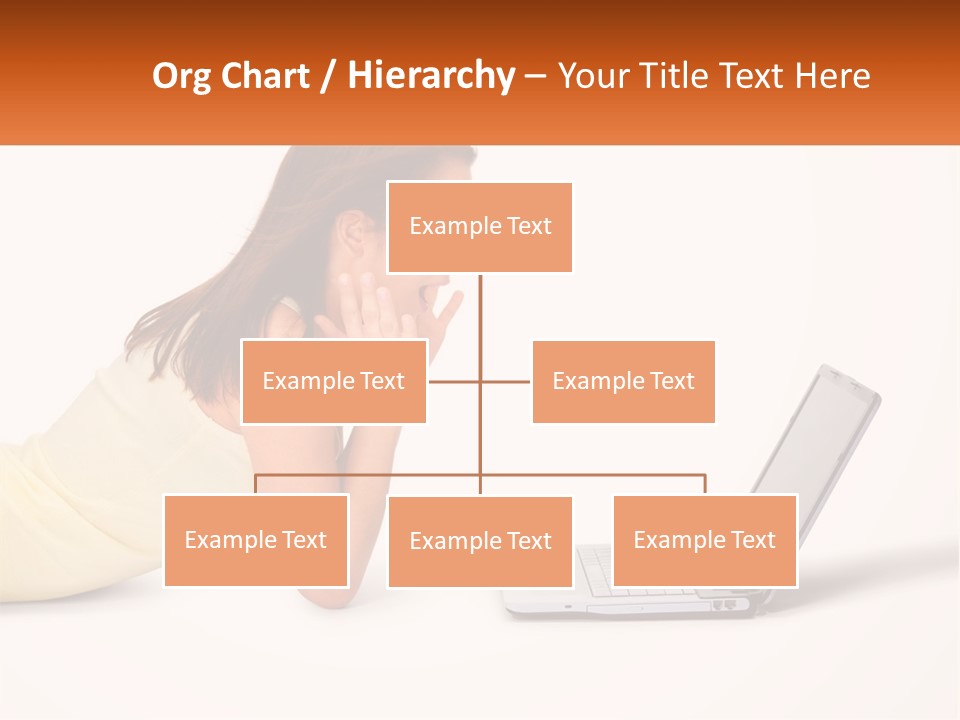 Org Chart / Hierarchy – Your Title Text Here

Example Text

Example Text

Example Text

Example Text

Example Text

Example Text